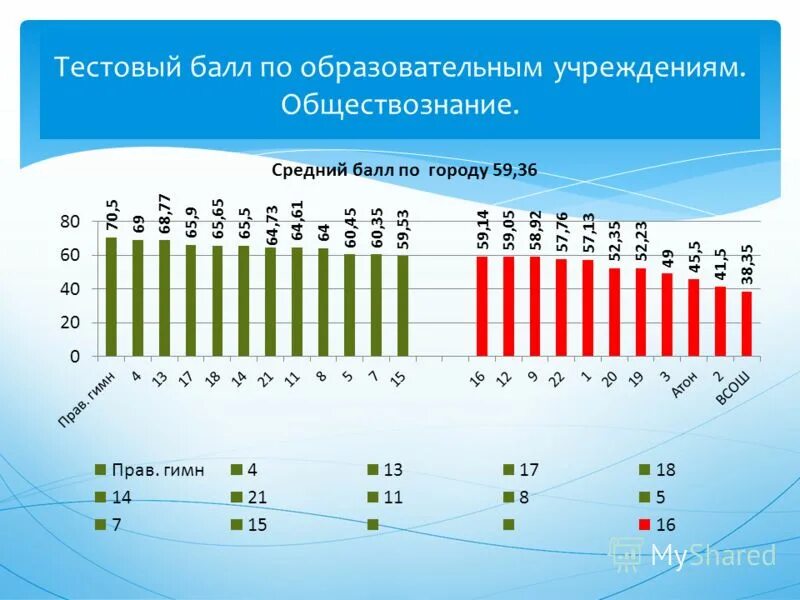 Тестовый балл по образовательным учреждениям. Обществознание.

Средний балл по городу 59,36

80
60
40
20
0

70,5 69 68,77 65,9 65,65 65,5 64,73 64,61 64 60,45 60,35 59,53 59,14 59,05 58,92 57,76 57,13 52,35 52,23 49 45,5 41,5 38,35

Прав. гимн 4 13 17 18 14 21 11 8 5 7 15 16 12 9 22 1 20 19 3 Атон 2 ВСОШ

Прав. гимн
4
13
17
18
14
21
11
8
5
7
15
16

MyShared